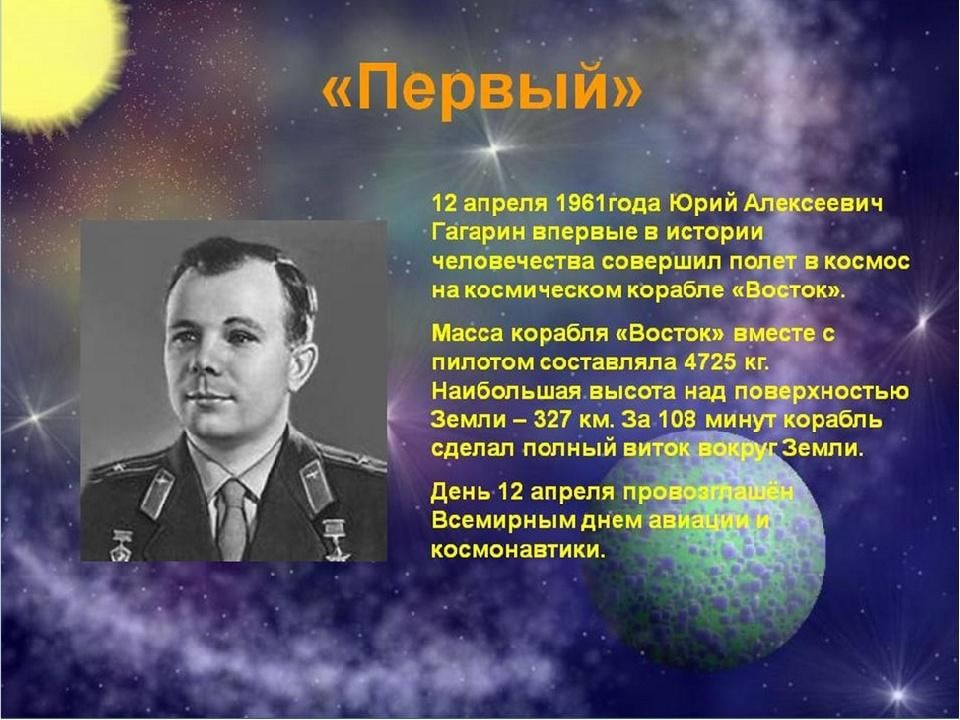 «Первый»

12 апреля 1961года Юрий Алексеевич Гагарин впервые в истории человечества совершил полет в космос на космическом корабле «Восток».

Масса корабля «Восток» вместе с пилотом составляла 4725 кг. Наибольшая высота над поверхностью Земли – 327 км. За 108 минут корабль сделал полный виток вокруг Земли.

День 12 апреля провозглашён Всемирным днем авиации и космонавтики.